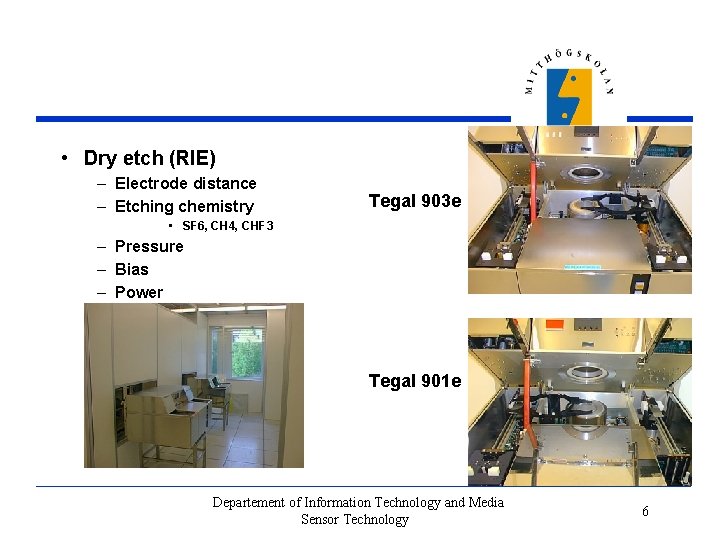 MITTHÖGSKOLAN

• Dry etch (RIE)
– Electrode distance
– Etching chemistry
• SF6, CH4, CHF3
– Pressure
– Bias
– Power

Tegal 903e

Tegal 901e

Departement of Information Technology and Media
Sensor Technology

6